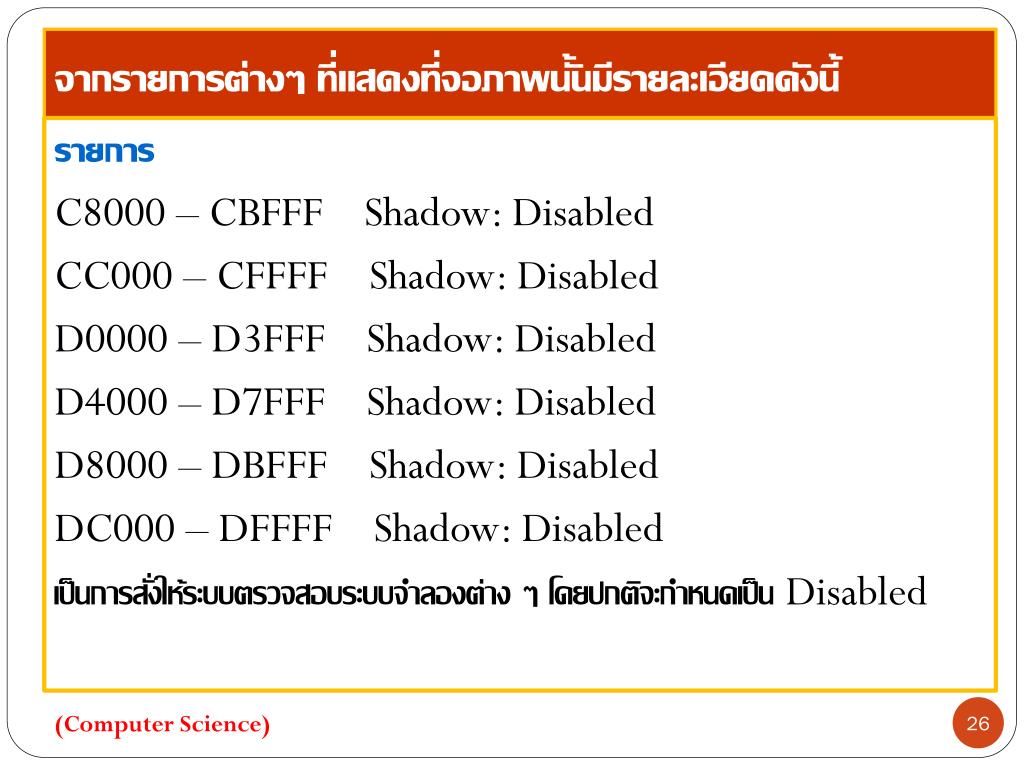 จากรายการต่างๆ ที่แสดงที่จอภาพนั้นมีรายละเอียดดังนี้

รายการ

C8000 – CBFFF Shadow: Disabled

CC000 – CFFFF Shadow: Disabled

D0000 – D3FFF Shadow: Disabled

D4000 – D7FFF Shadow: Disabled

D8000 – DBFFF Shadow: Disabled

DC000 – DFFFF Shadow: Disabled

เป็นการสั่งให้ระบบตรวจสอบระบบจำลองต่าง ๆ โดยปกติจะกำหนดเป็น Disabled

(Computer Science)

26